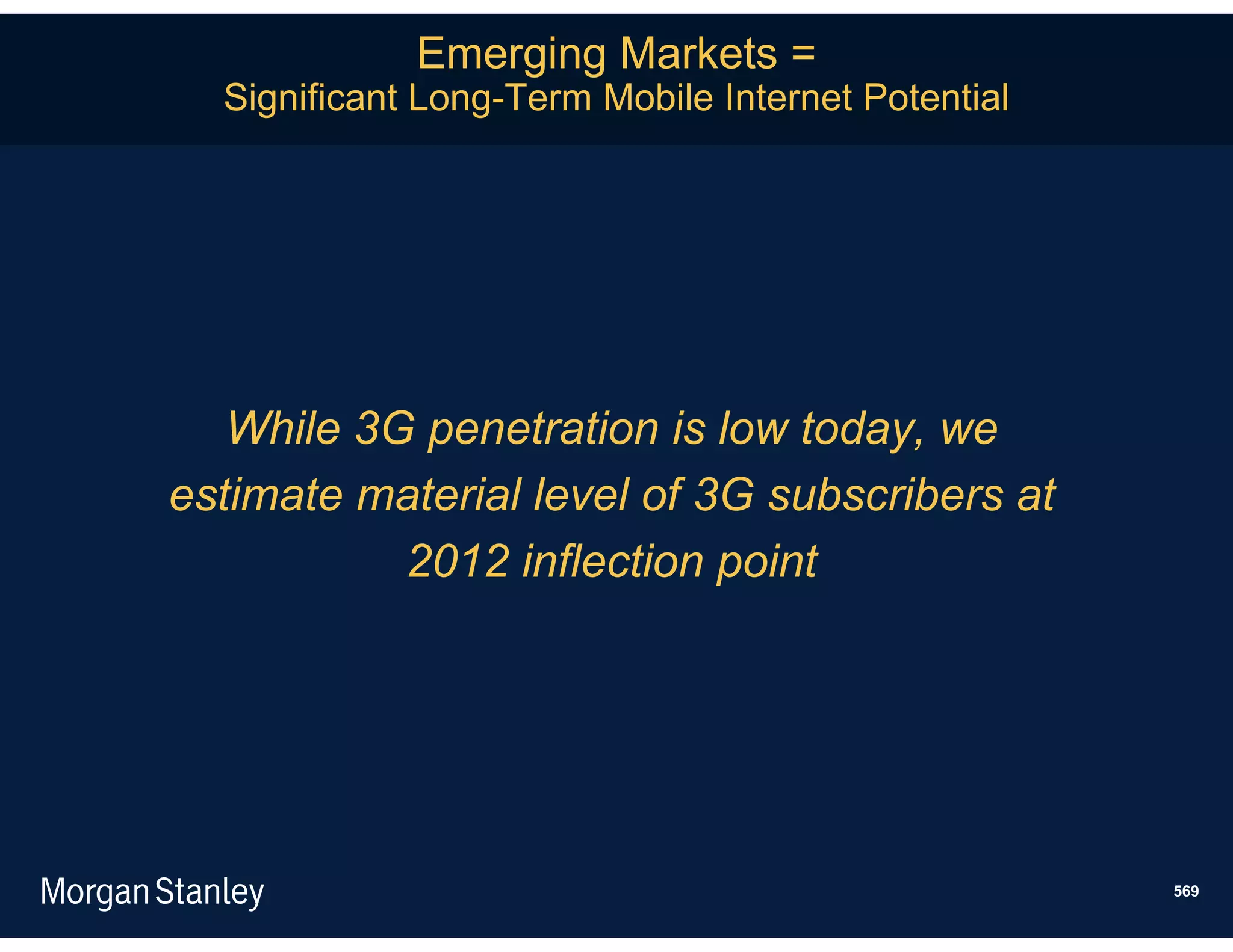 Emerging Markets =
Significant Long-Term Mobile Internet Potential

While 3G penetration is low today, we estimate material level of 3G subscribers at 2012 inflection point

Morgan Stanley

569